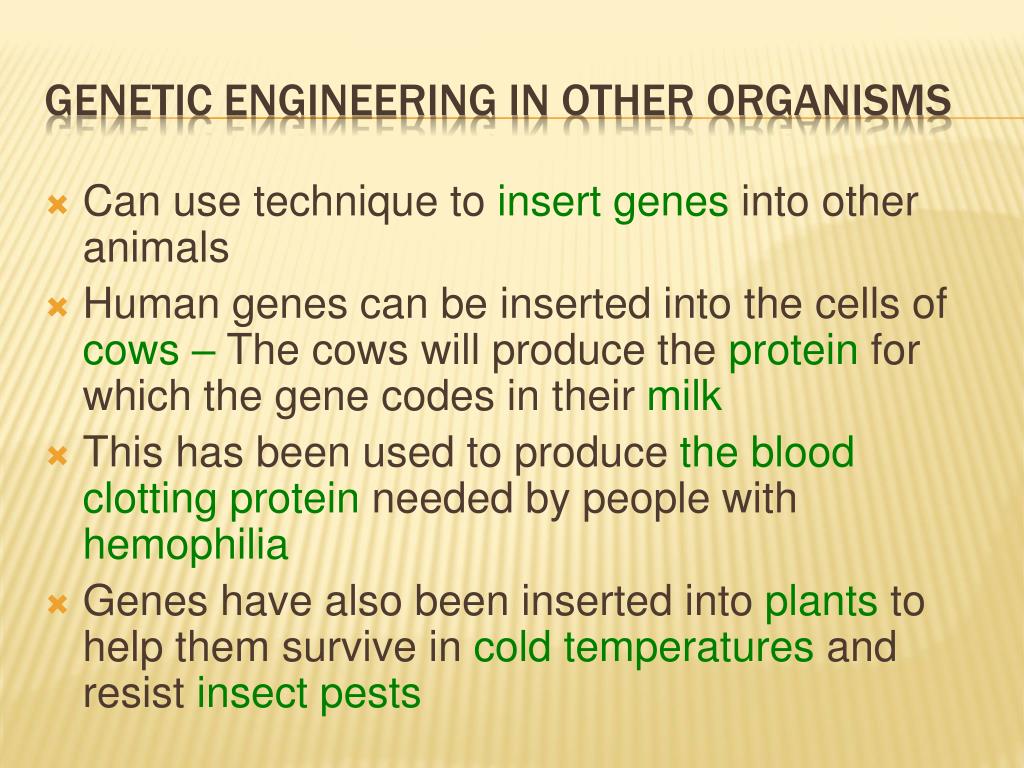 GENETIC ENGINEERING IN OTHER ORGANISMS

Can use technique to insert genes into other animals

Human genes can be inserted into the cells of cows – The cows will produce the protein for which the gene codes in their milk

This has been used to produce the blood clotting protein needed by people with hemophilia

Genes have also been inserted into plants to help them survive in cold temperatures and resist insect pests